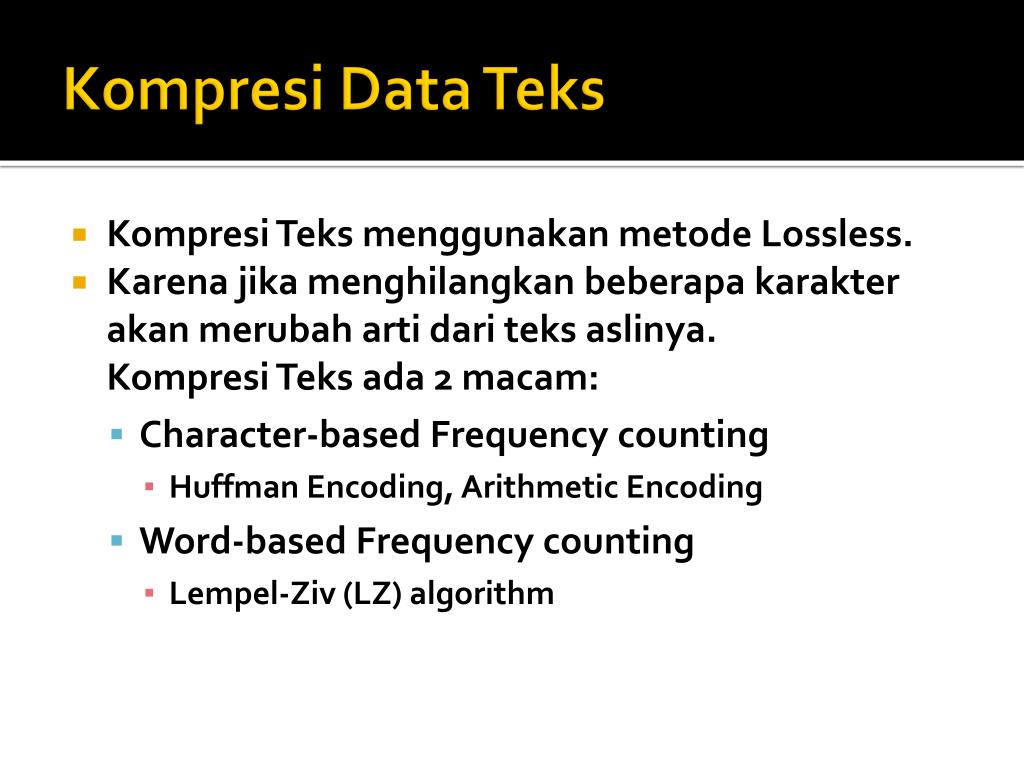 Kompresi Data Teks

- Kompresi Teks menggunakan metode Lossless.
- Karena jika menghilangkan beberapa karakter akan merubah arti dari teks aslinya.
Kompresi Teks ada 2 macam:
  - Character-based Frequency counting
    - Huffman Encoding, Arithmetic Encoding
  - Word-based Frequency counting
    - Lempel-Ziv (LZ) algorithm